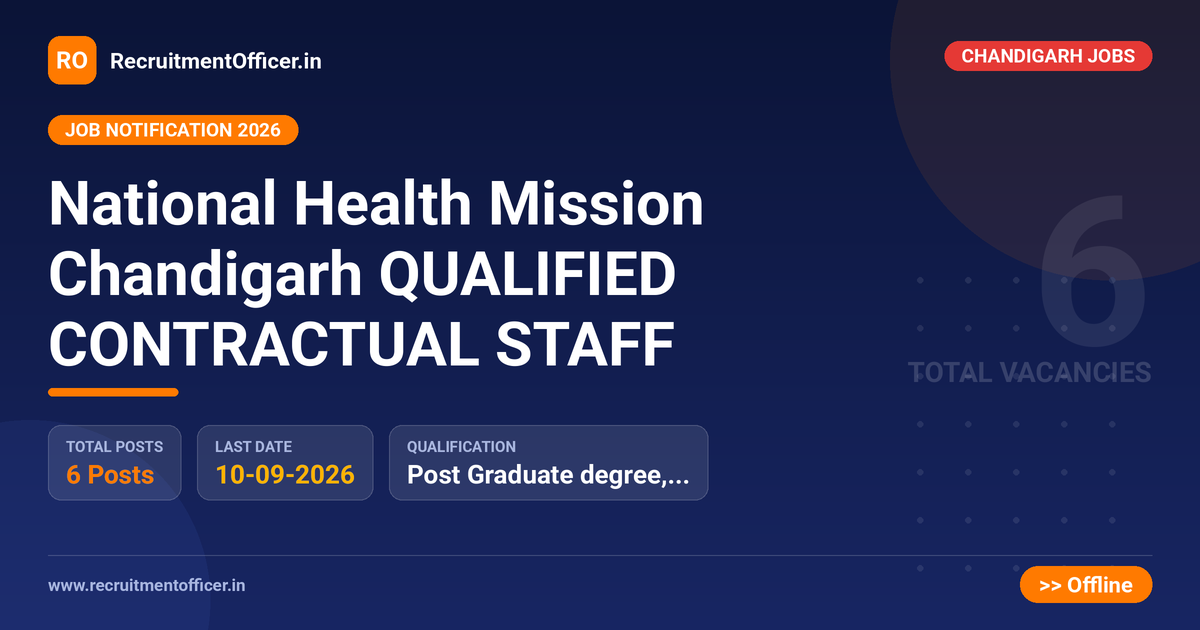 RO RecruitmentOfficer.in

CHANDIGARH JOBS

JOB NOTIFICATION 2026

National Health Mission Chandigarh QUALIFIED CONTRACTUAL STAFF

6
TOTAL VACANCIES

TOTAL POSTS
6 Posts

LAST DATE
10-09-2026

QUALIFICATION
Post Graduate degree,...

www.recruitmentofficer.in

>> Offline